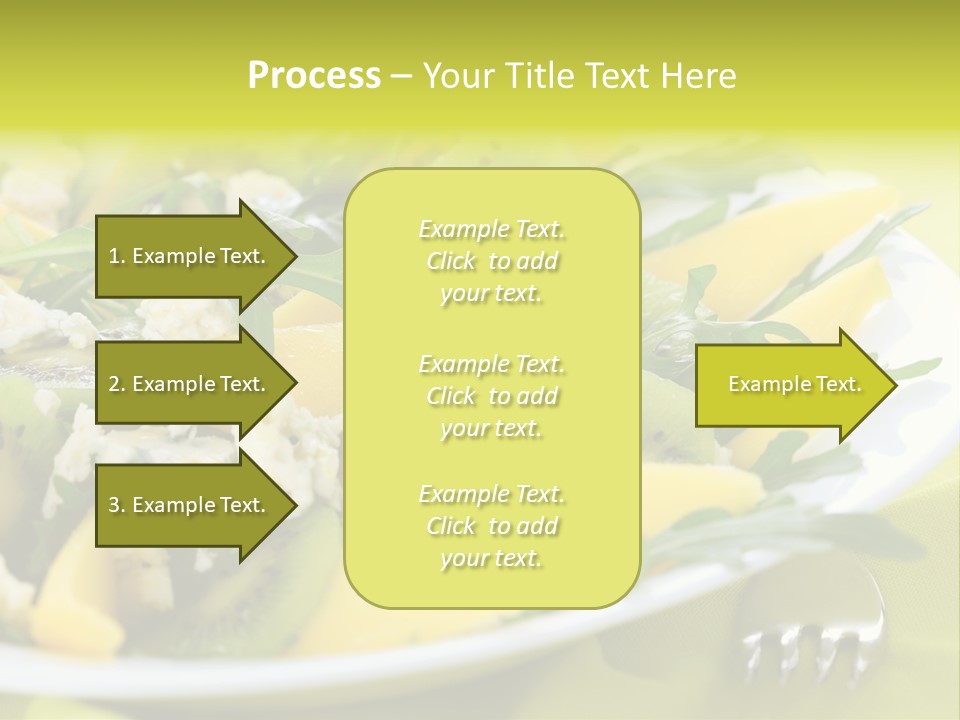 Process – Your Title Text Here

1. Example Text.

2. Example Text.

3. Example Text.

Example Text. Click to add your text.

Example Text. Click to add your text.

Example Text. Click to add your text.

Example Text.